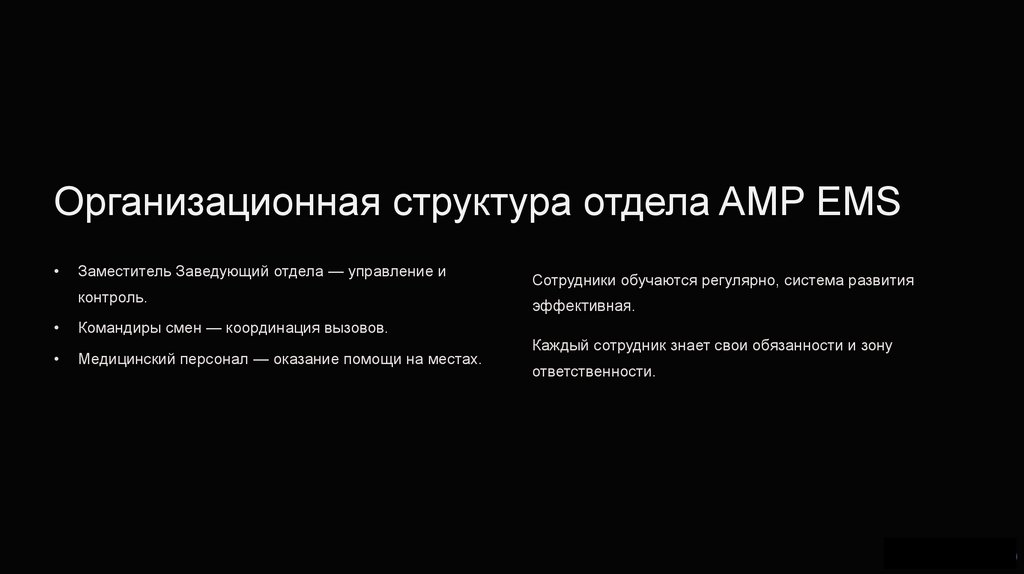 Организационная структура отдела AMP EMS

• Заместитель Заведующий отдела — управление и контроль.
• Командиры смен — координация вызовов.
• Медицинский персонал — оказание помощи на местах.

Сотрудники обучаются регулярно, система развития эффективная.

Каждый сотрудник знает свои обязанности и зону ответственности.